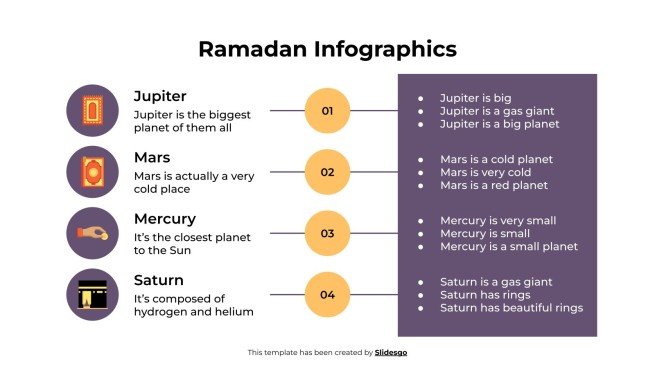 Ramadan Infographics

Jupiter
Jupiter is the biggest planet of them all

01

- Jupiter is big
- Jupiter is a gas giant
- Jupiter is a big planet

Mars
Mars is actually a very cold place

02

- Mars is a cold planet
- Mars is very cold
- Mars is a red planet

Mercury
It's the closest planet to the Sun

03

- Mercury is very small
- Mercury is small
- Mercury is a small planet

Saturn
It's composed of hydrogen and helium

04

- Saturn is a gas giant
- Saturn has rings
- Saturn has beautiful rings

This template has been created by Slidesgo